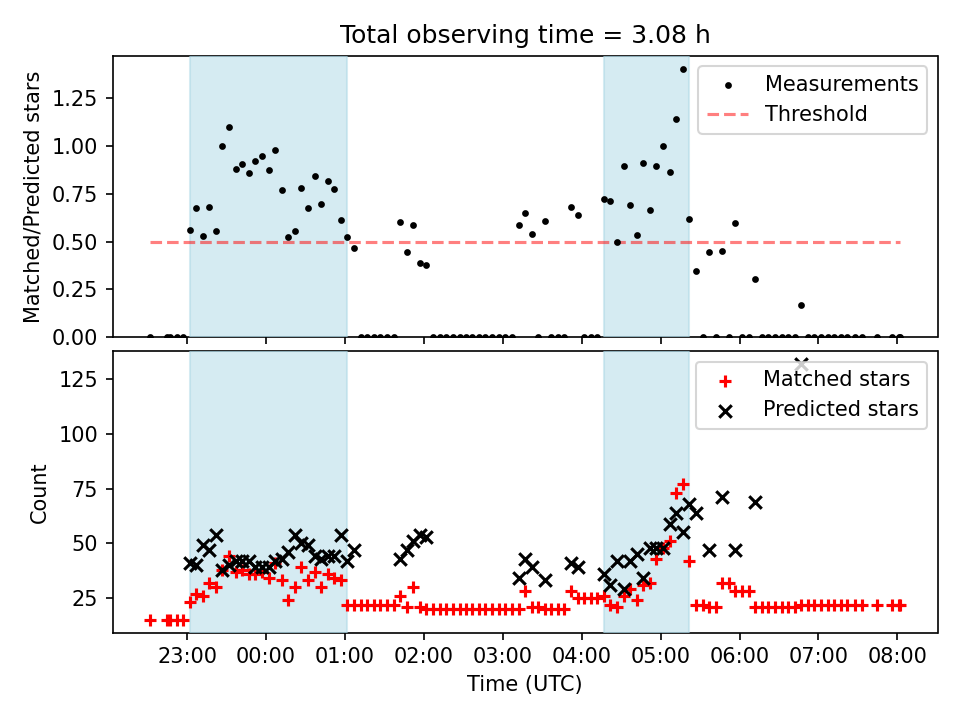 Total observing time = 3.08 h

Matched/Predicted stars

1.25
1.00
0.75
0.50
0.25
0.00

Measurements
Threshold

Count

125
100
75
50
25

Matched stars
Predicted stars

23:00 00:00 01:00 02:00 03:00 04:00 05:00 06:00 07:00 08:00

Time (UTC)